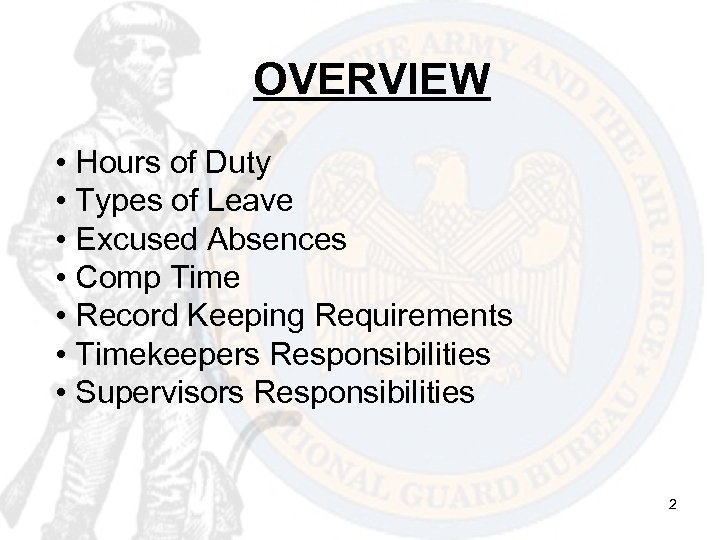 OVERVIEW

• Hours of Duty
• Types of Leave
• Excused Absences
• Comp Time
• Record Keeping Requirements
• Timekeepers Responsibilities
• Supervisors Responsibilities

THE ARMY AND THE AIR FORCE
NATIONAL GUARD BUREAU

2